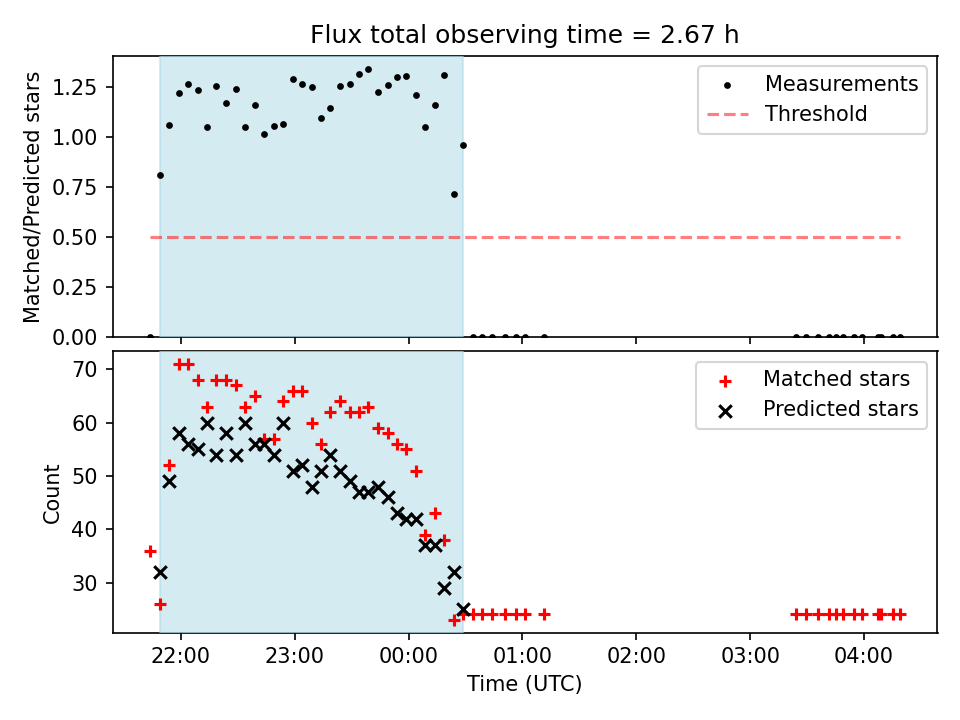 Flux total observing time = 2.67 h

Matched/Predicted stars

1.25
1.00
0.75
0.50
0.25
0.00

Measurements
Threshold

Count

70
60
50
40
30

Matched stars
Predicted stars

22:00
23:00
00:00
01:00
02:00
03:00
04:00

Time (UTC)